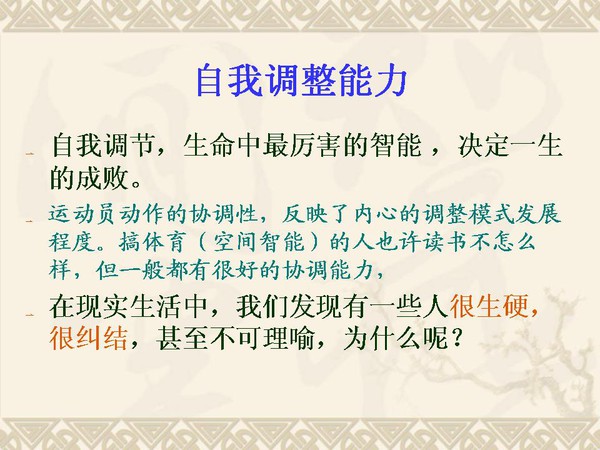 自我调整能力

自我调节，生命中最厉害的智能 ，决定一生的成败。

运动员动作的协调性，反映了内心的调整模式发展程度。搞体育（空间智能）的人也许读书不怎么样，但一般都有很好的协调能力，

在现实生活中，我们发现有一些人很生硬，很纠结，甚至不可理喻，为什么呢？